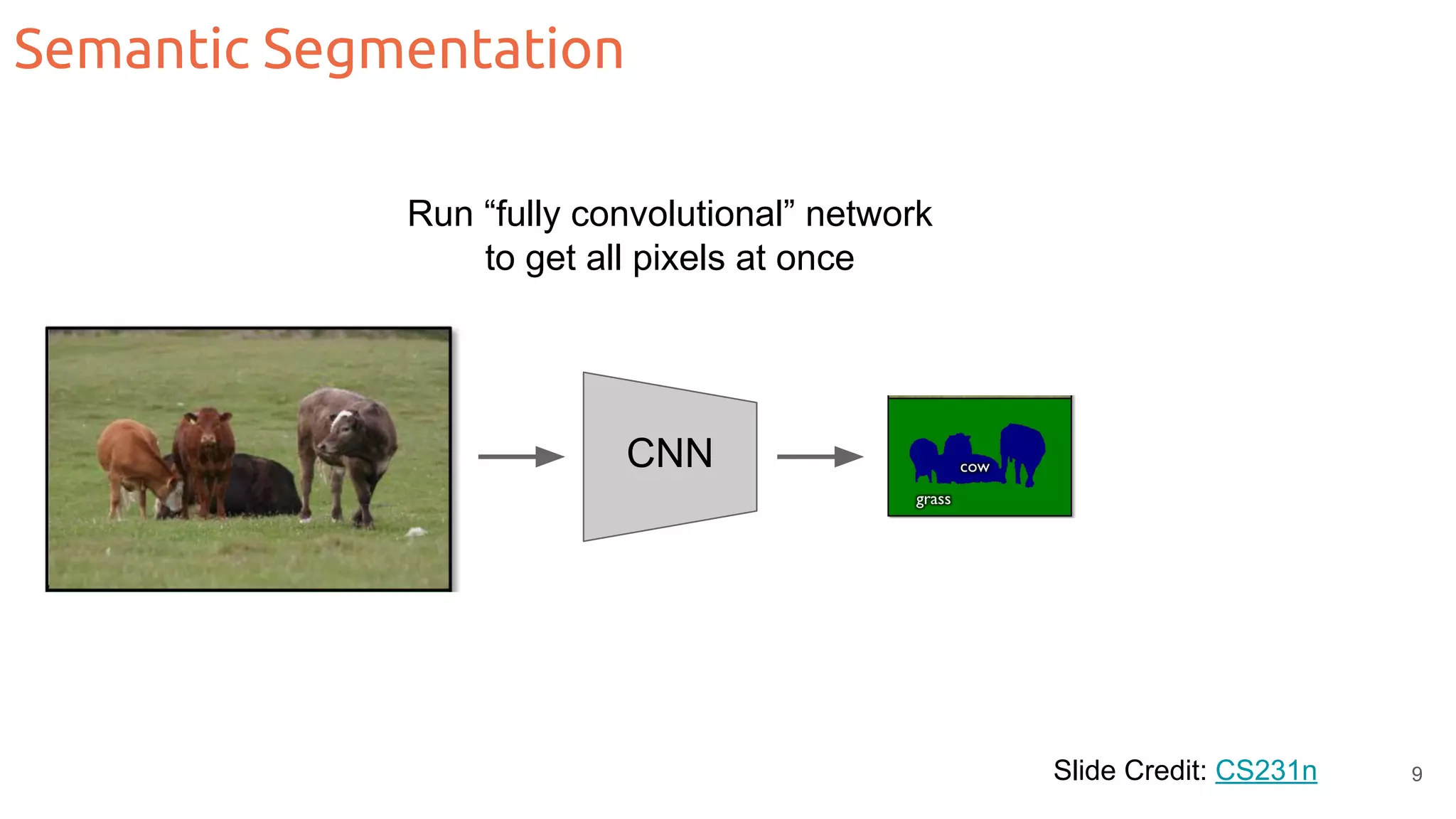 Semantic Segmentation

Run “fully convolutional” network to get all pixels at once

CNN

cow
grass

Slide Credit: CS231n

9